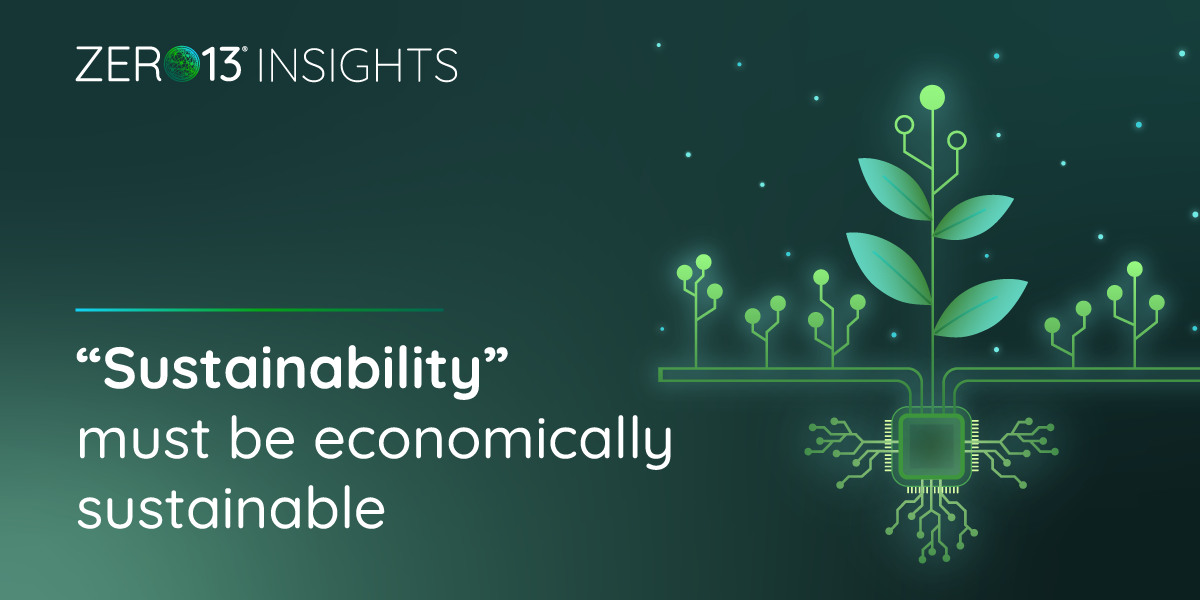 ZERO13® INSIGHTS

“Sustainability” must be economically sustainable